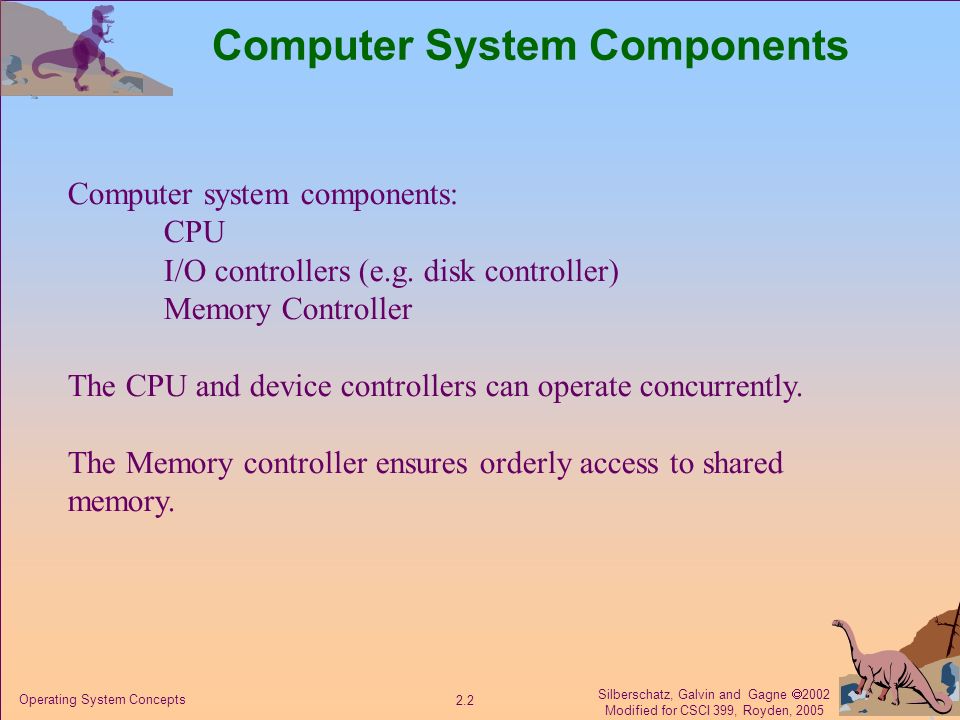 Computer System Components

Computer system components:
CPU
I/O controllers (e.g. disk controller)
Memory Controller

The CPU and device controllers can operate concurrently.

The Memory controller ensures orderly access to shared memory.

Operating System Concepts

2.2

Silberschatz, Galvin and Gagne ©2002
Modified for CSCI 399, Royden, 2005